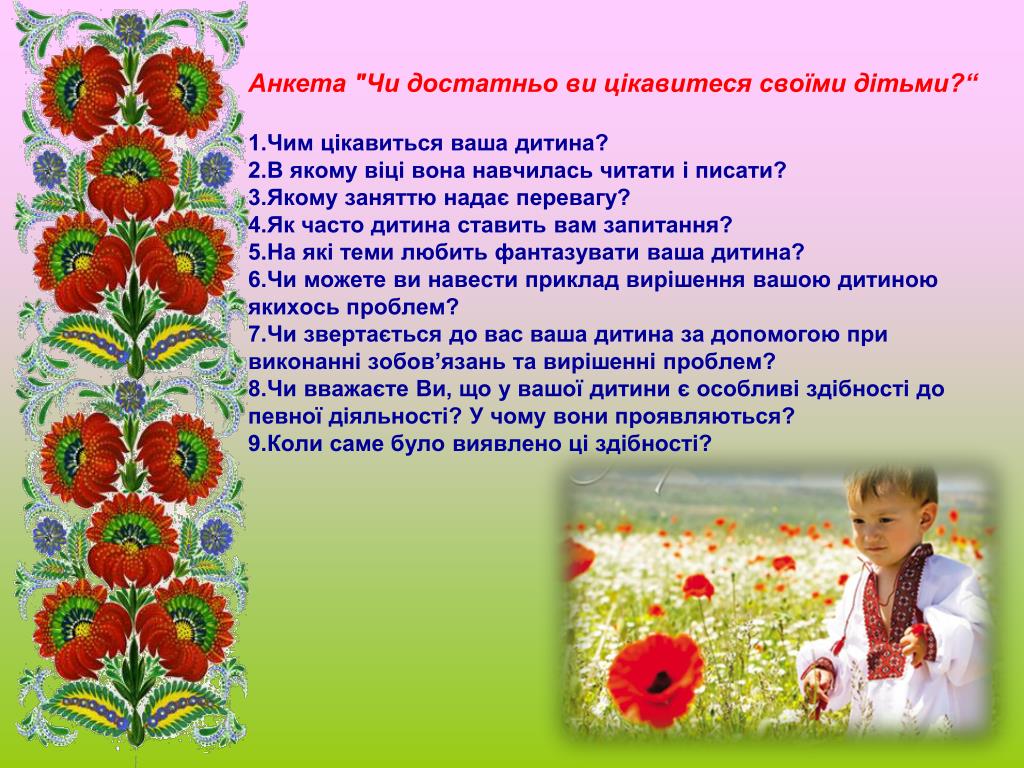 Анкета "Чи достатньо ви цікавитеся своїми дітьми?“

1.Чим цікавиться ваша дитина?
2.В якому віці вона навчилась читати і писати?
3.Якому заняттю надає перевагу?
4.Як часто дитина ставить вам запитання?
5.На які теми любить фантазувати ваша дитина?
6.Чи можете ви навести приклад вирішення вашою дитиною якихось проблем?
7.Чи звертається до вас ваша дитина за допомогою при виконанні зобов’язань та вирішенні проблем?
8.Чи вважаєте Ви, що у вашої дитини є особливі здібності до певної діяльності? У чому вони проявляються?
9.Коли саме було виявлено ці здібності?